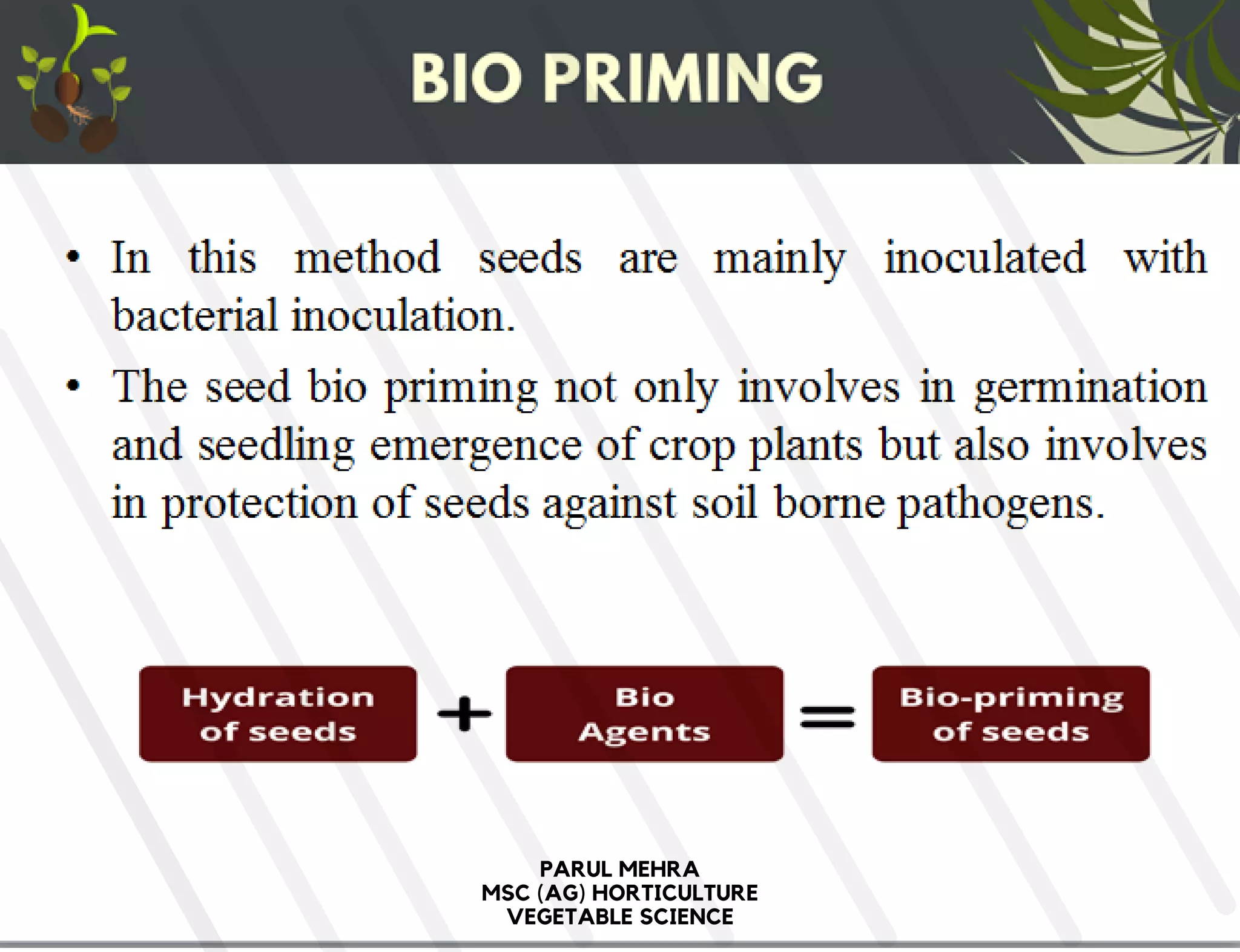 BIO PRIMING

• In this method seeds are mainly inoculated with bacterial inoculation.

• The seed bio priming not only involves in germination and seedling emergence of crop plants but also involves in protection of seeds against soil borne pathogens.

Hydration of seeds + Bio Agents = Bio-priming of seeds

PARUL MEHRA
MSC (AG) HORTICULTURE
VEGETABLE SCIENCE